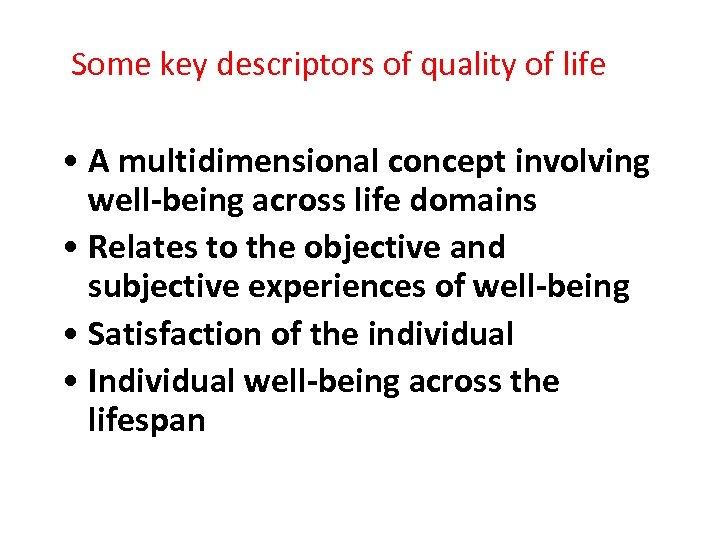 Some key descriptors of quality of life

• A multidimensional concept involving well-being across life domains
• Relates to the objective and subjective experiences of well-being
• Satisfaction of the individual
• Individual well-being across the lifespan